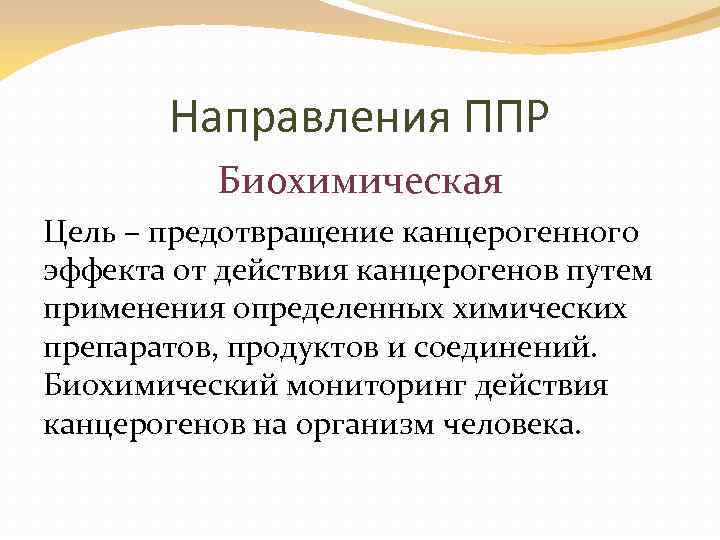 Направления ППР

Биохимическая

Цель – предотвращение канцерогенного эффекта от действия канцерогенов путем применения определенных химических препаратов, продуктов и соединений. Биохимический мониторинг действия канцерогенов на организм человека.